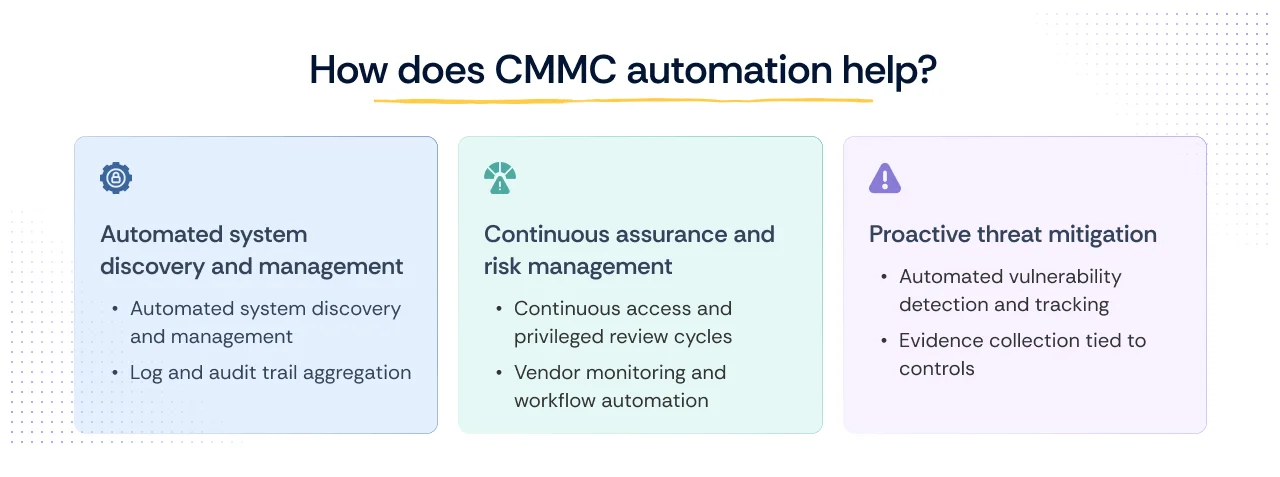 How does CMMC automation help?

Automated system discovery and management

• Automated system discovery and management
• Log and audit trail aggregation

Continuous assurance and risk management

• Continuous access and privileged review cycles
• Vendor monitoring and workflow automation

Proactive threat mitigation

• Automated vulnerability detection and tracking
• Evidence collection tied to controls